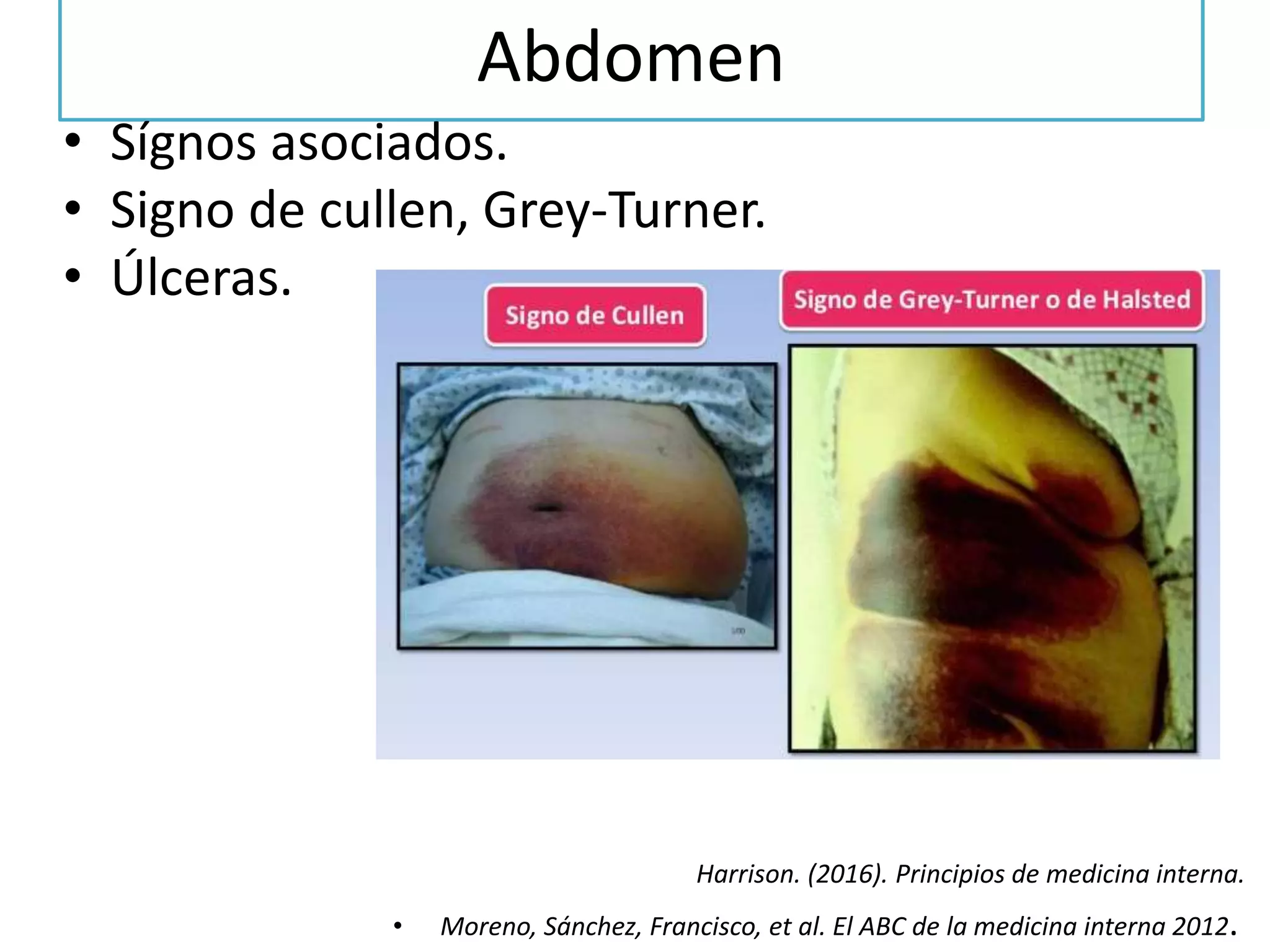 Abdomen

• Sígnos asociados.
• Signo de cullen, Grey-Turner.
• Úlceras.

Signo de Cullen

Signo de Grey-Turner o de Halsted

Harrison. (2016). Principios de medicina interna.

• Moreno, Sánchez, Francisco, et al. El ABC de la medicina interna 2012.